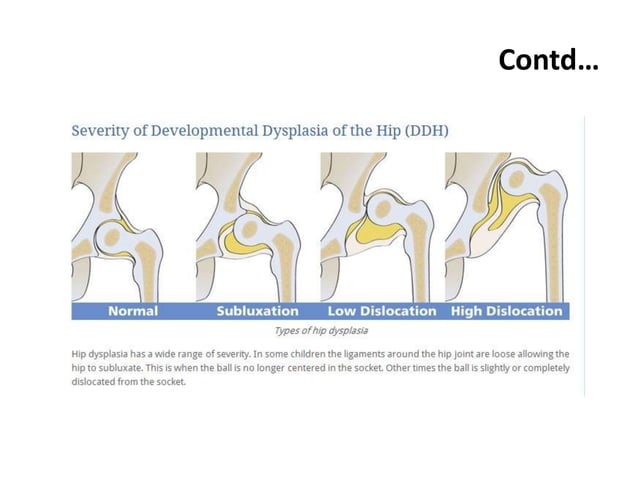 Contd...

Severity of Developmental Dysplasia of the Hip (DDH)

Normal Subluxation Low Dislocation High Dislocation

Types of hip dysplasia

Hip dysplasia has a wide range of severity. In some children the ligaments around the hip joint are loose allowing the hip to subluxate. This is when the ball is no longer centered in the socket. Other times the ball is slightly or completely dislocated from the socket.